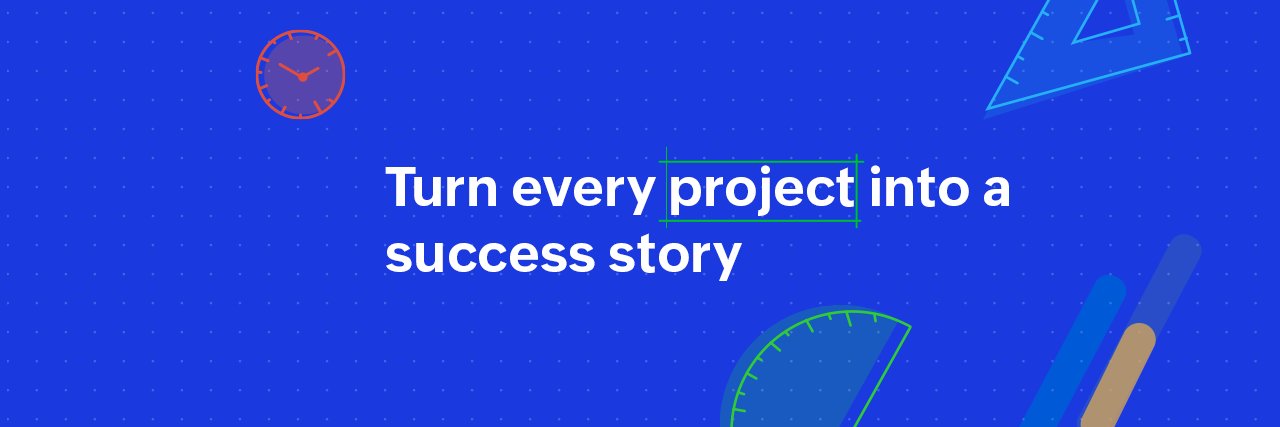 Turn every project into a success story